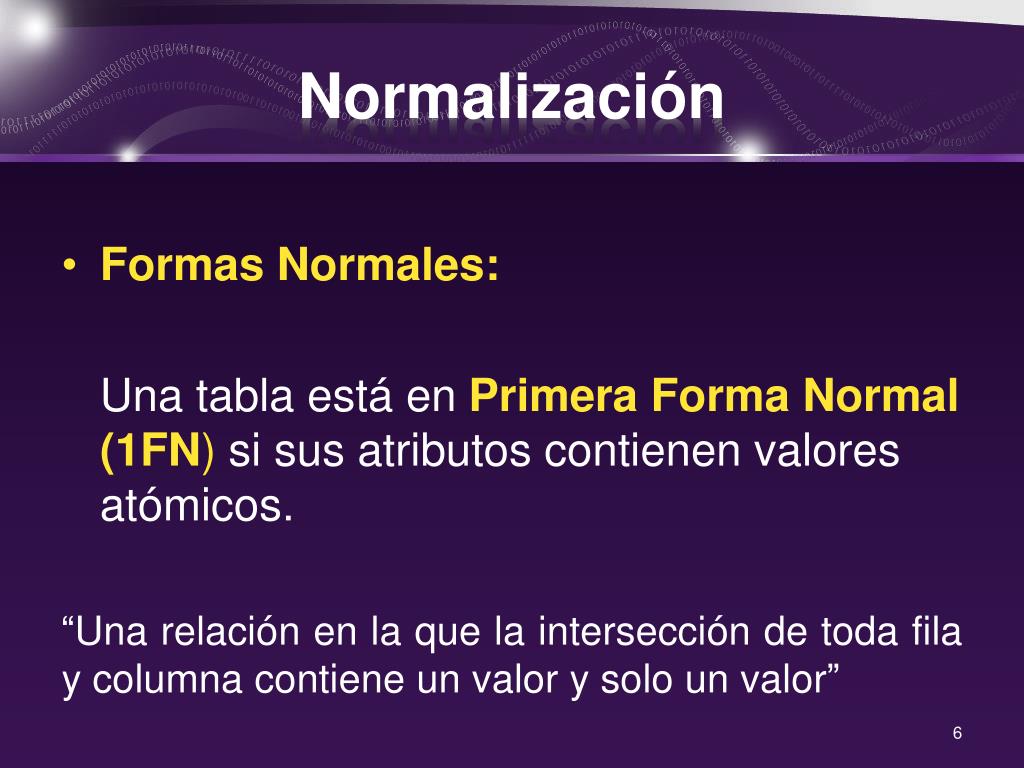 Normalización

• Formas Normales:

Una tabla está en Primera Forma Normal (1FN) si sus atributos contienen valores atómicos.

“Una relación en la que la intersección de toda fila y columna contiene un valor y solo un valor”

6